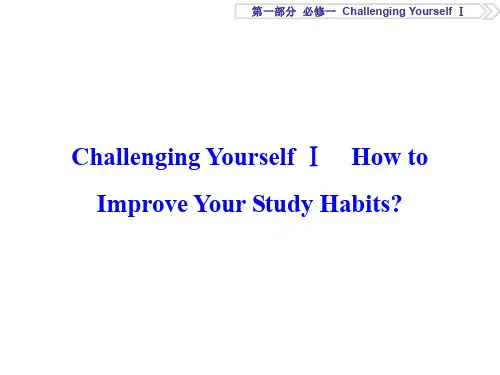 第一部分 必修一 Challenging Yourself Ⅰ

Challenging Yourself Ⅰ How to Improve Your Study Habits?